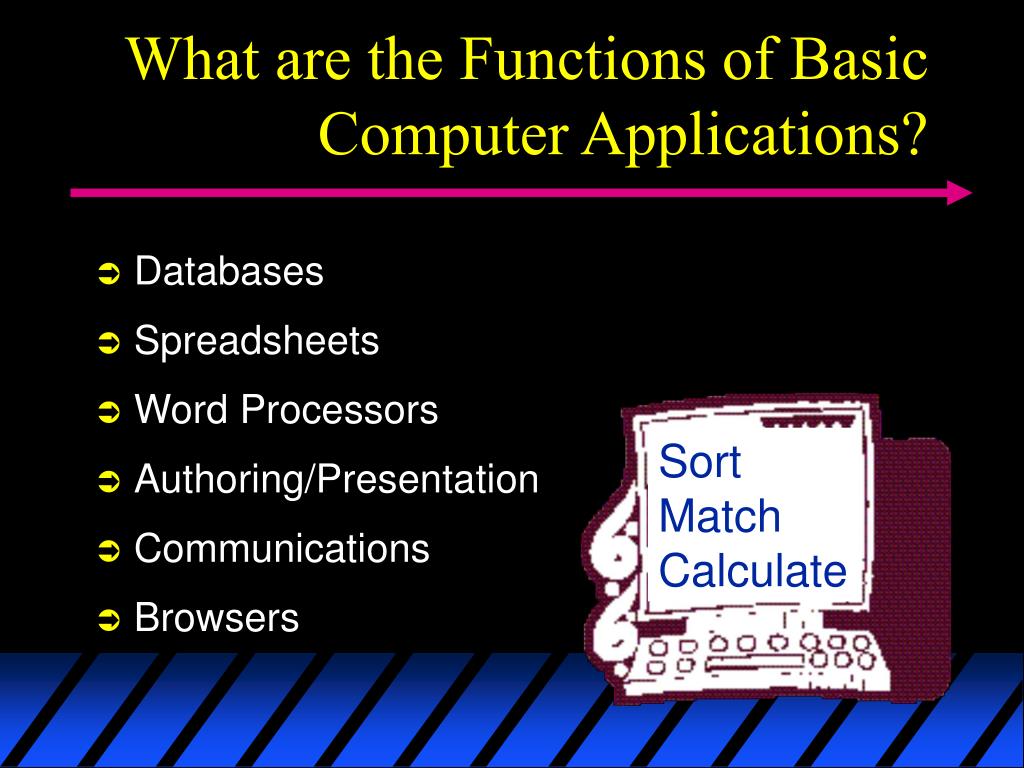 What are the Functions of Basic Computer Applications?

➲ Databases
➲ Spreadsheets
➲ Word Processors
➲ Authoring/Presentation
➲ Communications
➲ Browsers

Sort
Match
Calculate